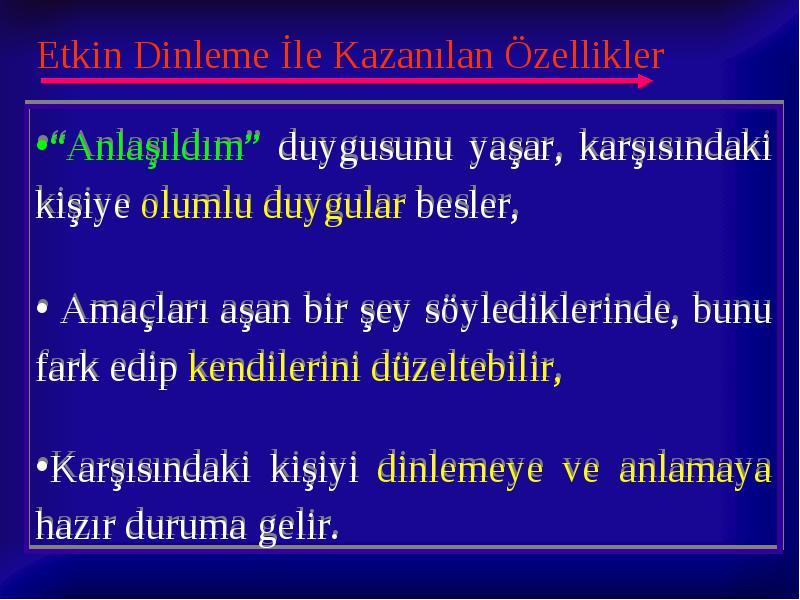 Etkin Dinleme İle Kazanılan Özellikler

•“Anlaşıldım” duygusunu yaşar, karşısındaki kişiye olumlu duygular besler,

• Amaçları aşan bir şey söylediklerinde, bunu fark edip kendilerini düzeltebilir,

•Karşısındaki kişiyi dinlemeye ve anlamaya hazır duruma gelir.